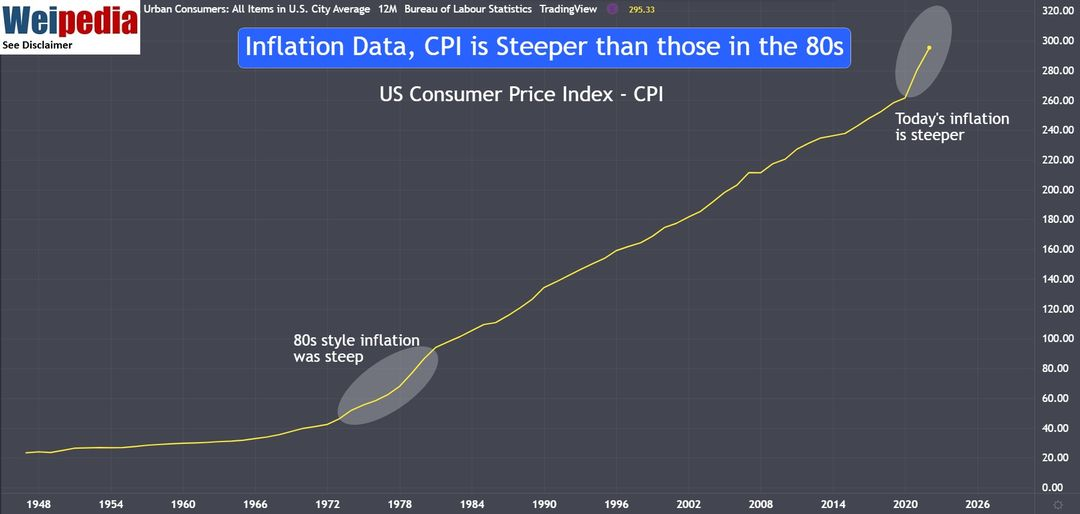 Weipedia
See Disclaimer

Urban Consumers: All Items in U.S. City Average 12M Bureau of Labour Statistics TradingView 295.33

Inflation Data, CPI is Steeper than those in the 80s

US Consumer Price Index - CPI

Today's inflation is steeper

80s style inflation was steep

320.00
300.00
280.00
260.00
240.00
220.00
200.00
180.00
160.00
140.00
120.00
100.00
80.00
60.00
40.00
20.00
0.00

1948 1954 1960 1966 1972 1978 1984 1990 1996 2002 2008 2014 2020 2026